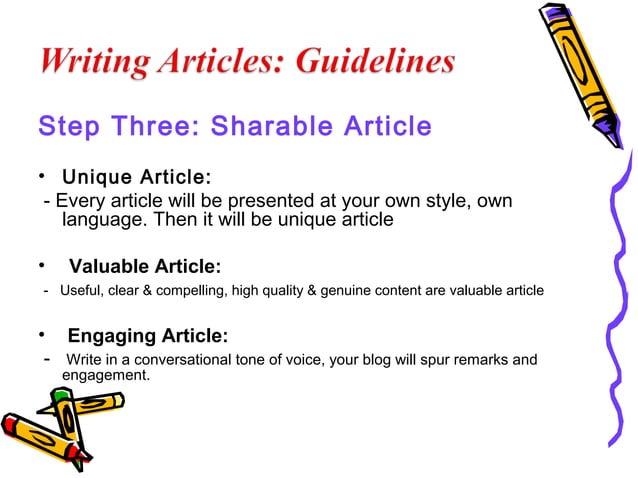 Writing Articles: Guidelines

Step Three: Sharable Article

• Unique Article:
- Every article will be presented at your own style, own language. Then it will be unique article

• Valuable Article:
- Useful, clear & compelling, high quality & genuine content are valuable article

• Engaging Article:
- Write in a conversational tone of voice, your blog will spur remarks and engagement.